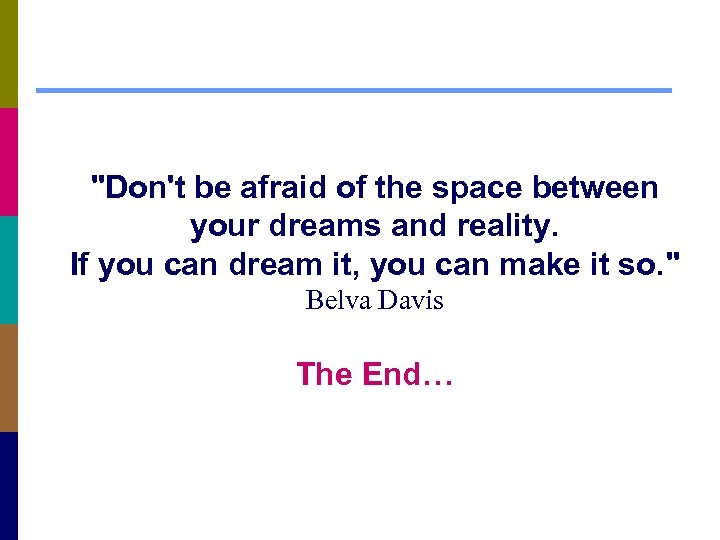 "Don't be afraid of the space between your dreams and reality.
If you can dream it, you can make it so."
Belva Davis

The End…